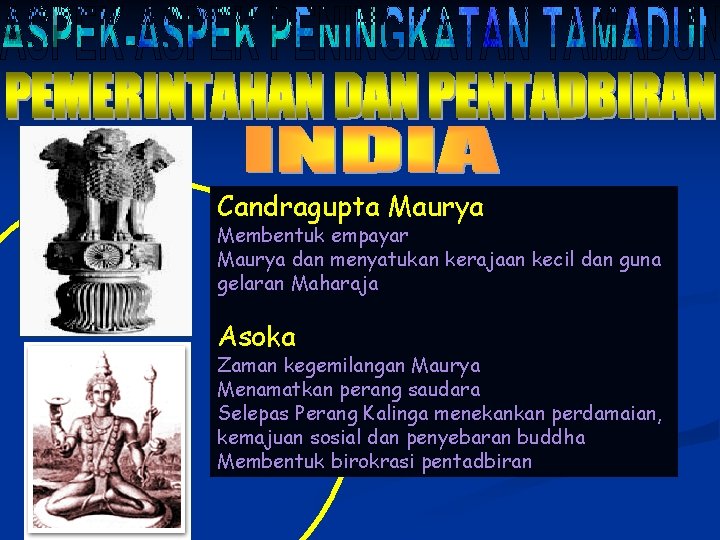 ASPEK-ASPEK PENINGKATAN TAMADUN
PEMERINTAHAN DAN PENTADBIRAN
INDIA

Candragupta Maurya
Membentuk empayar
Maurya dan menyatukan kerajaan kecil dan guna gelaran Maharaja

Asoka
Zaman kegemilangan Maurya
Menamatkan perang saudara
Selepas Perang Kalinga menekankan perdamaian, kemajuan sosial dan penyebaran buddha
Membentuk birokrasi pentadbiran